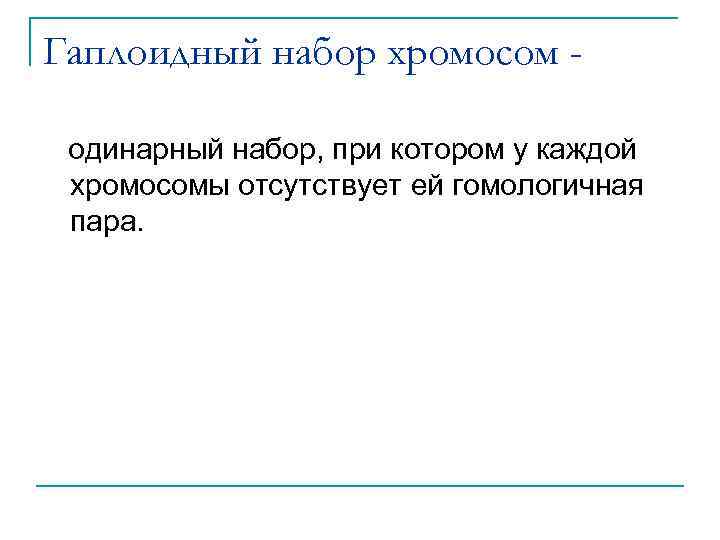 Гаплоидный набор хромосом -

одинарный набор, при котором у каждой хромосомы отсутствует ей гомологичная пара.